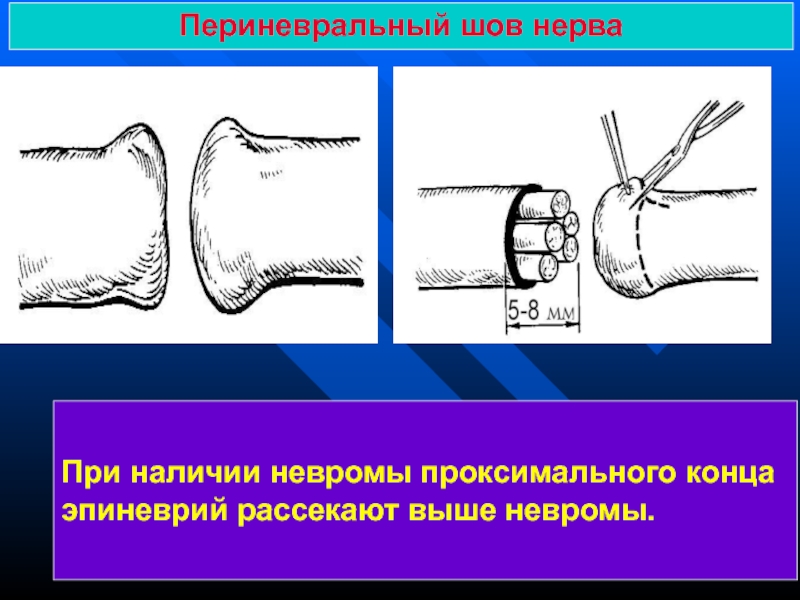 Периневральный шов нерва

5-8 мм

При наличии невромы проксимального конца эпиневрий рассекают выше невромы.